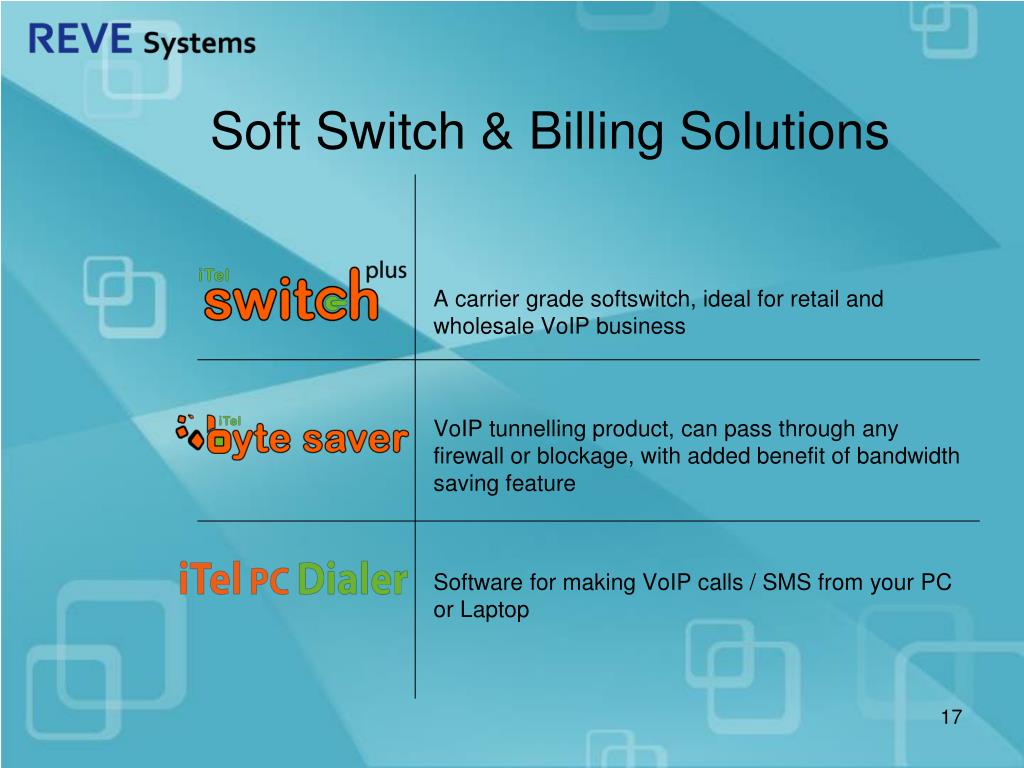 REVE Systems

Soft Switch & Billing Solutions

| | |
|---|---|
| iTel switch plus | A carrier grade softswitch, ideal for retail and wholesale VoIP business |
| iTel byte saver | VoIP tunnelling product, can pass through any firewall or blockage, with added benefit of bandwidth saving feature |
| iTel PC Dialer | Software for making VoIP calls / SMS from your PC or Laptop |

17